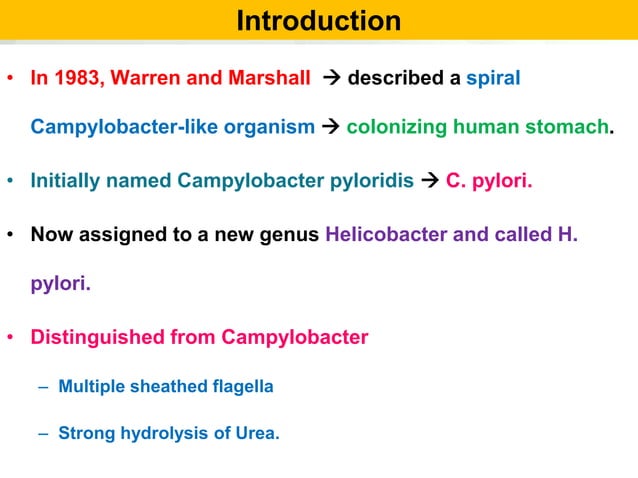 Introduction

• In 1983, Warren and Marshall → described a spiral Campylobacter-like organism → colonizing human stomach.

• Initially named Campylobacter pyloridis → C. pylori.

• Now assigned to a new genus Helicobacter and called H. pylori.

• Distinguished from Campylobacter

– Multiple sheathed flagella

– Strong hydrolysis of Urea.